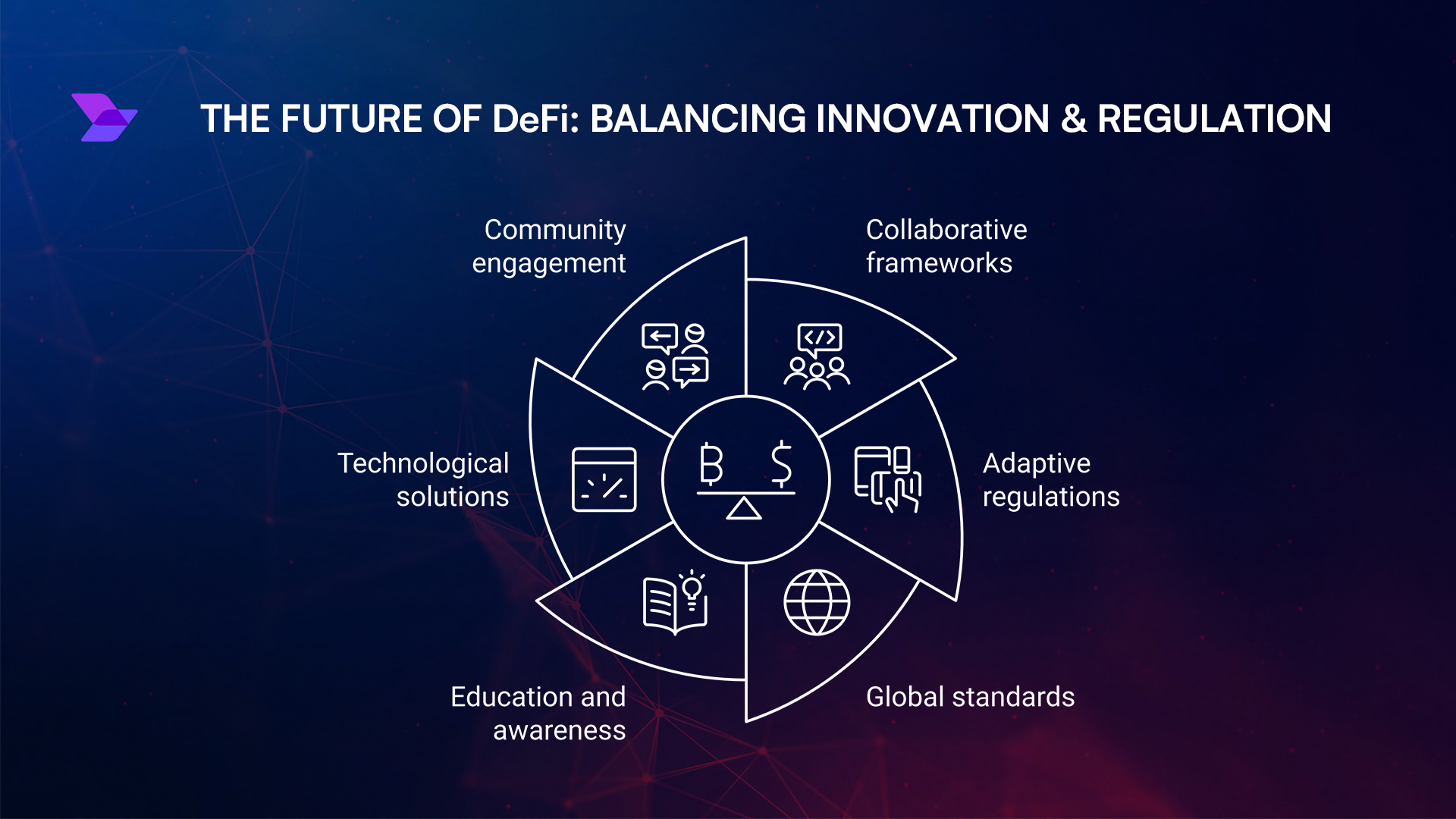 THE FUTURE OF DeFi: BALANCING INNOVATION & REGULATION

Community engagement

Collaborative frameworks

Technological solutions

Adaptive regulations

Education and awareness

Global standards